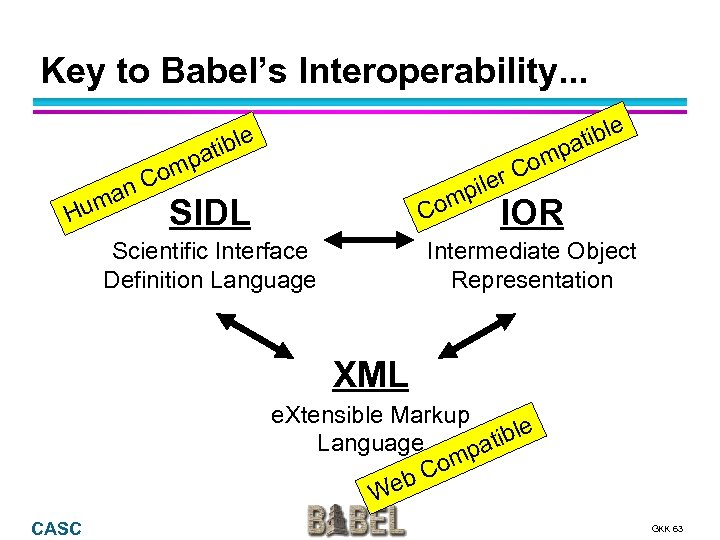 Key to Babel's Interoperability...

Human Compatible

SIDL

Scientific Interface Definition Language

Compiler Compatible

IOR

Intermediate Object Representation

XML

eXtensible Markup Language

Web Compatible

CASC

BABEL

GKK 63